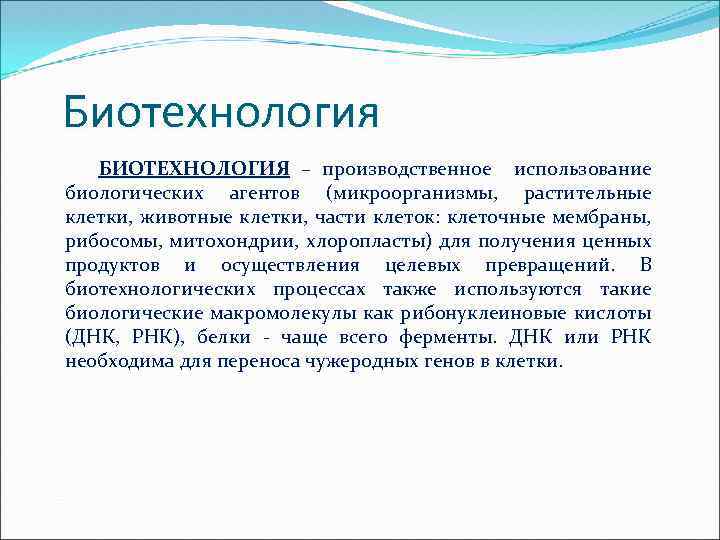 Биотехнология

БИОТЕХНОЛОГИЯ – производственное использование биологических агентов (микроорганизмы, растительные клетки, животные клетки, части клеток: клеточные мембраны, рибосомы, митохондрии, хлоропласты) для получения ценных продуктов и осуществления целевых превращений. В биотехнологических процессах также используются такие биологические макромолекулы как рибонуклеиновые кислоты (ДНК, РНК), белки - чаще всего ферменты. ДНК или РНК необходима для переноса чужеродных генов в клетки.